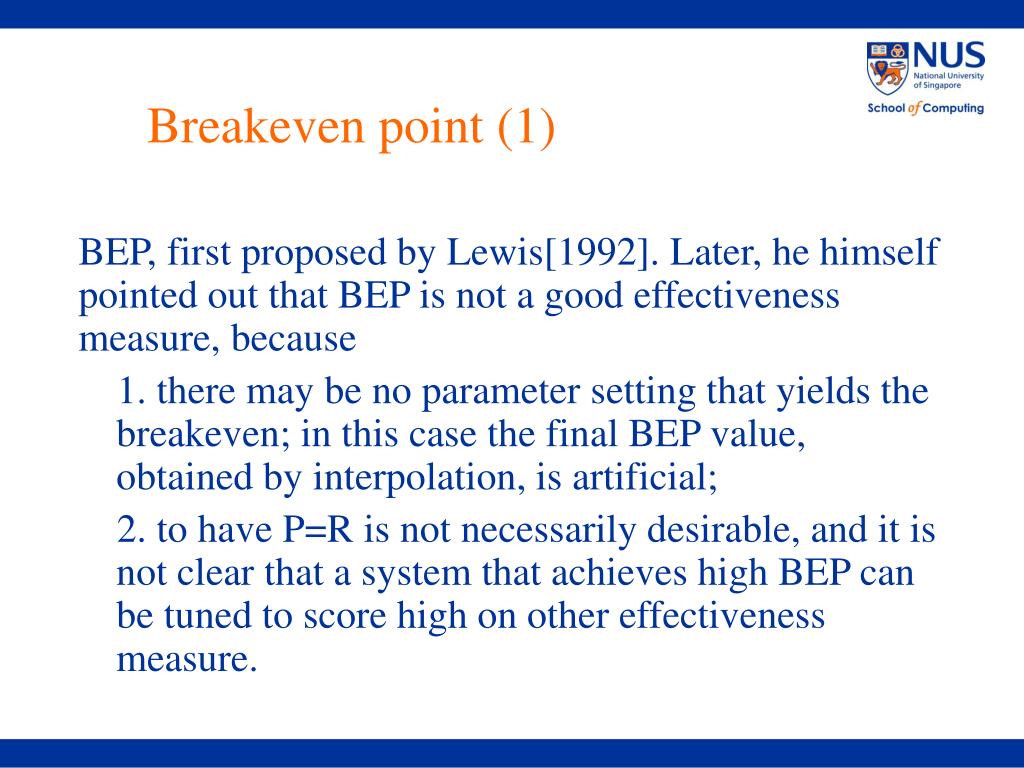 NUS
National University of Singapore
School of Computing

Breakeven point (1)

BEP, first proposed by Lewis[1992]. Later, he himself pointed out that BEP is not a good effectiveness measure, because

1. there may be no parameter setting that yields the breakeven; in this case the final BEP value, obtained by interpolation, is artificial;

2. to have P=R is not necessarily desirable, and it is not clear that a system that achieves high BEP can be tuned to score high on other effectiveness measure.